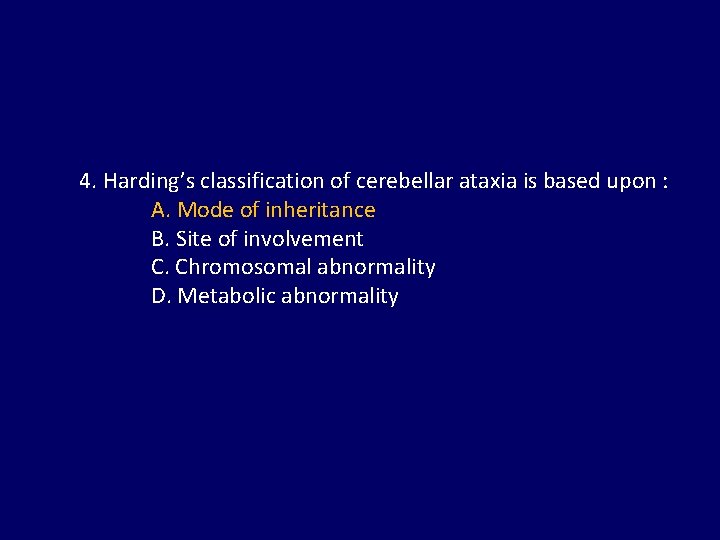 4. Harding’s classification of cerebellar ataxia is based upon :

A. Mode of inheritance
B. Site of involvement
C. Chromosomal abnormality
D. Metabolic abnormality